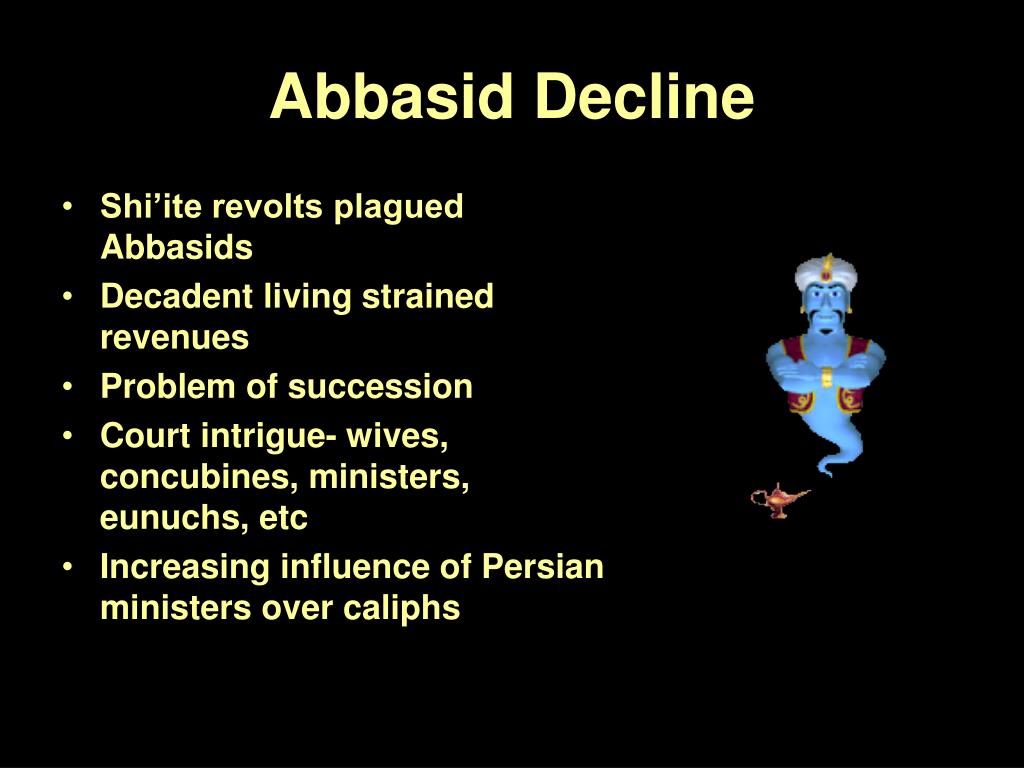 Abbasid Decline

• Shi’ite revolts plagued Abbasids
• Decadent living strained revenues
• Problem of succession
• Court intrigue- wives, concubines, ministers, eunuchs, etc
• Increasing influence of Persian ministers over caliphs